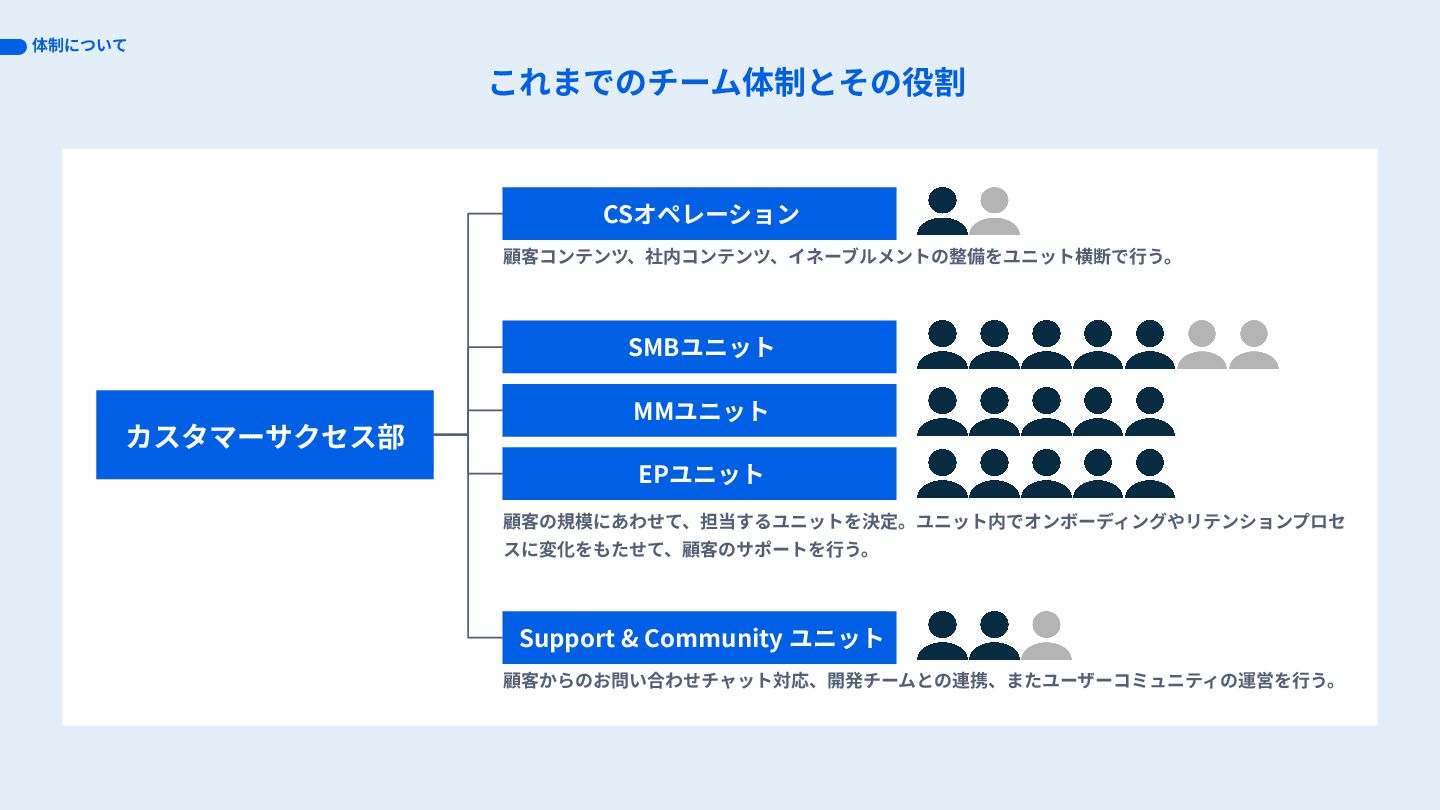 体制について

これまでのチーム体制とその役割

カスタマーサクセス部

CSオペレーション

顧客コンテンツ、社内コンテンツ、イネーブルメントの整備をユニット横断で行う。

SMBユニット

MMユニット

EPユニット

顧客の規模にあわせて、担当するユニットを決定。ユニット内でオンボーディングやリテンションプロセスに変化をもたせて、顧客のサポートを行う。

Support & Community ユニット

顧客からのお問い合わせチャット対応、開発チームとの連携、またユーザーコミュニティの運営を行う。